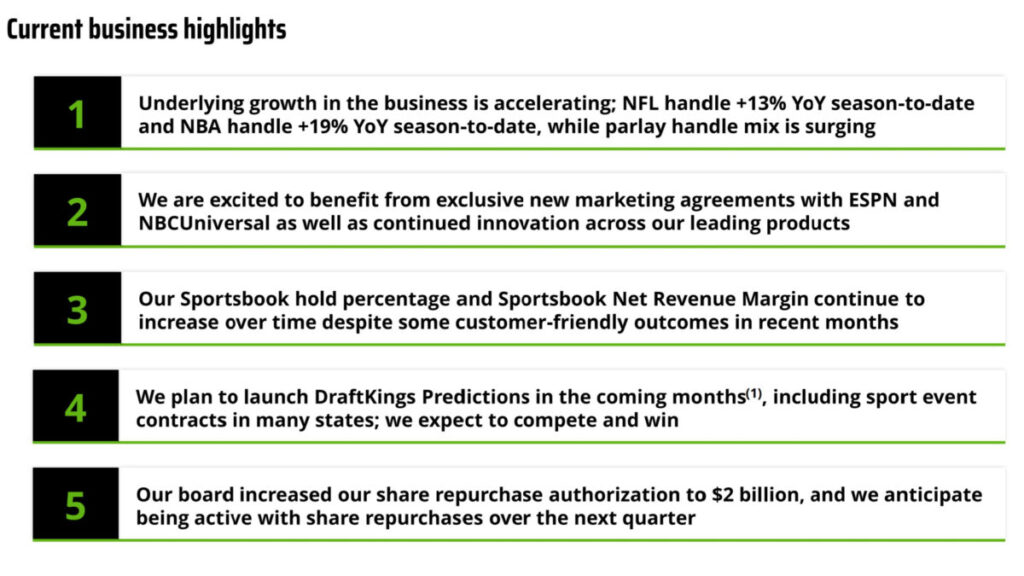 Current business highlights

1

Underlying growth in the business is accelerating; NFL handle +13% YoY season-to-date and NBA handle +19% YoY season-to-date, while parlay handle mix is surging

2

We are excited to benefit from exclusive new marketing agreements with ESPN and NBCUniversal as well as continued innovation across our leading products

3

Our Sportsbook hold percentage and Sportsbook Net Revenue Margin continue to increase over time despite some customer-friendly outcomes in recent months

4

We plan to launch DraftKings Predictions in the coming months$^{(1)}$, including sport event contracts in many states; we expect to compete and win

5

Our board increased our share repurchase authorization to \$2 billion, and we anticipate being active with share repurchases over the next quarter